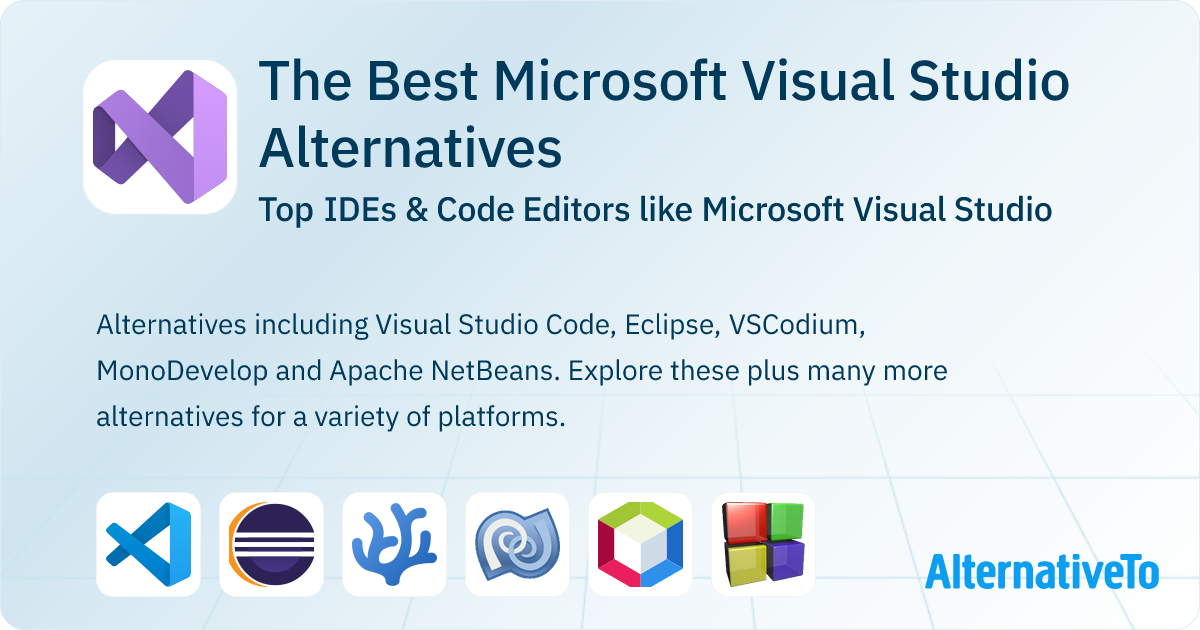 The Best Microsoft Visual Studio Alternatives

Top IDEs & Code Editors like Microsoft Visual Studio

Alternatives including Visual Studio Code, Eclipse, VSCodium, MonoDevelop and Apache NetBeans. Explore these plus many more alternatives for a variety of platforms.

AlternativeTo